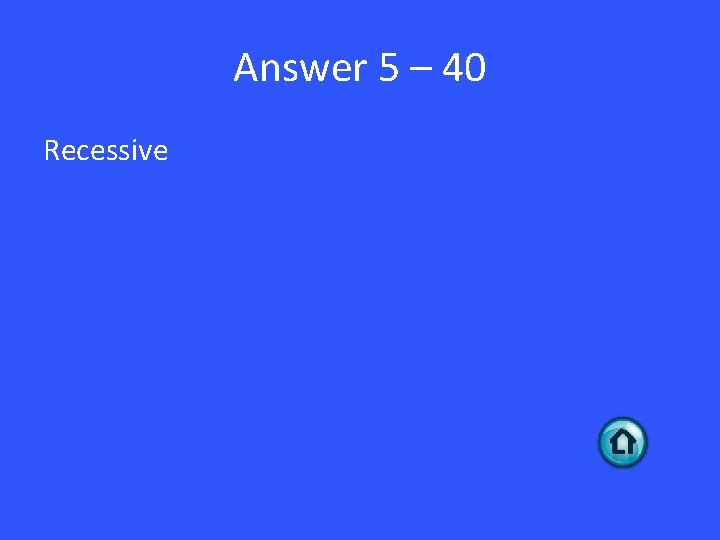 Answer 5 – 40

Recessive